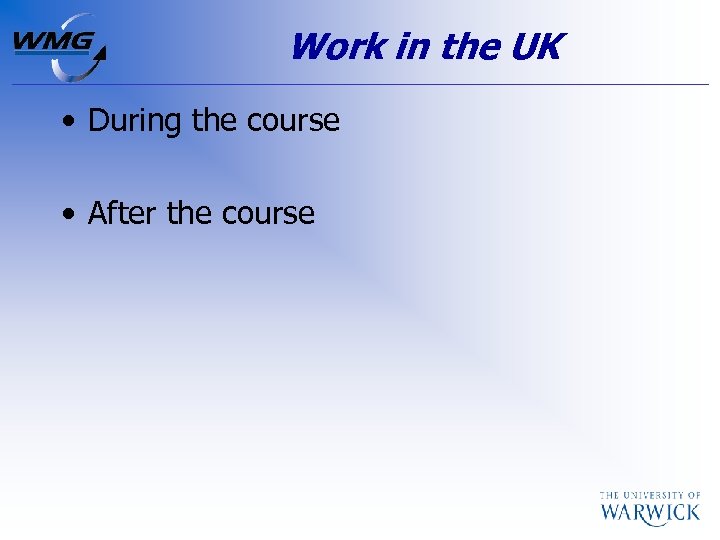 WMG

Work in the UK

• During the course

• After the course

THE UNIVERSITY OF
WARWICK